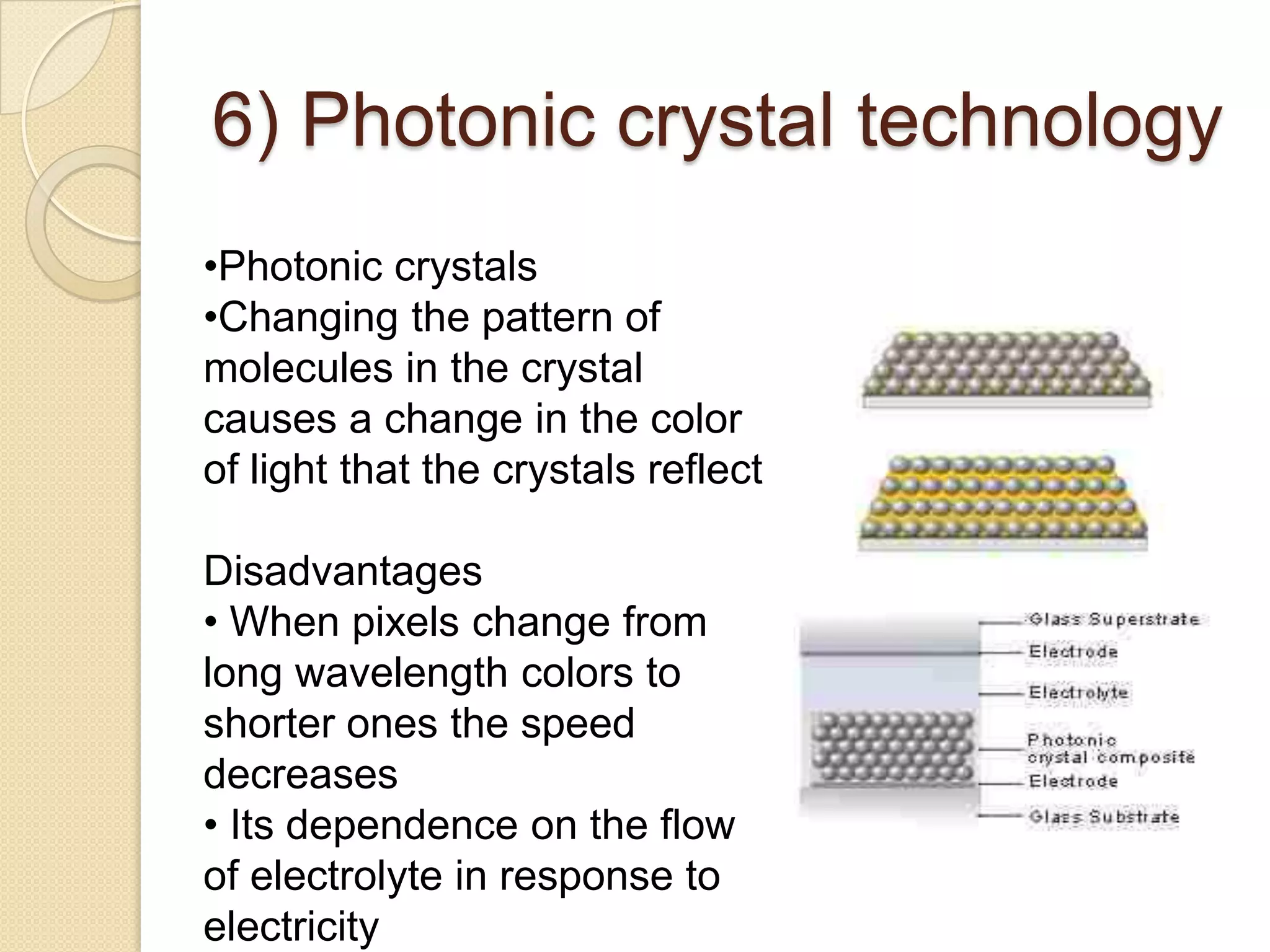 6) Photonic crystal technology

•Photonic crystals
•Changing the pattern of molecules in the crystal causes a change in the color of light that the crystals reflect

Disadvantages
• When pixels change from long wavelength colors to shorter ones the speed decreases
• Its dependence on the flow of electrolyte in response to electricity

Glass Superstrate
Electrode
Electrolyte
Photonic crystal composite
Electrode
Glass Substrate